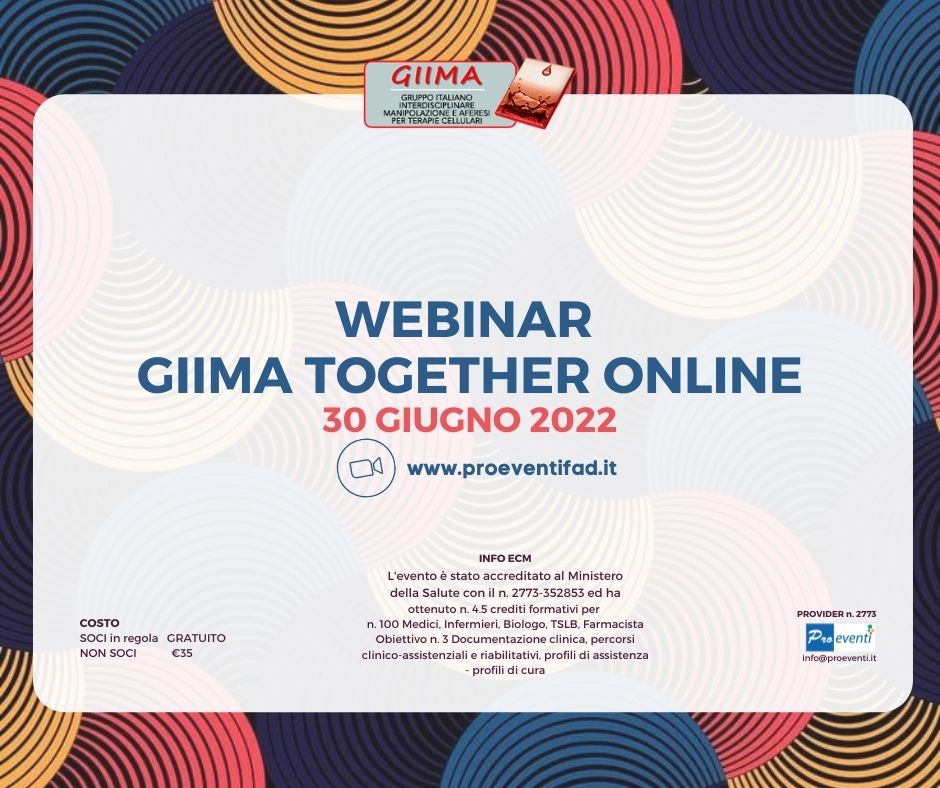 GIIMA
GRUPPO ITALIANO INTERDISCIPLINARE MANIPOLAZIONE E AFERESI PER TERAPIE CELLULARI

WEBINAR
GIIMA TOGETHER ONLINE
30 GIUGNO 2022

www.proeventifad.it

COSTO
SOCI in regola GRATUITO
NON SOCI €35

INFO ECM
L'evento è stato accreditato al Ministero della Salute con il n. 2773-352853 ed ha ottenuto n. 4.5 crediti formativi per n. 100 Medici, Infermieri, Biologo, TSLB, Farmacista Obiettivo n. 3 Documentazione clinica, percorsi clinico-assistenziali e riabilitativi, profili di assistenza - profili di cura

PROVIDER n. 2773
Pro eventi
info@proeventi.it